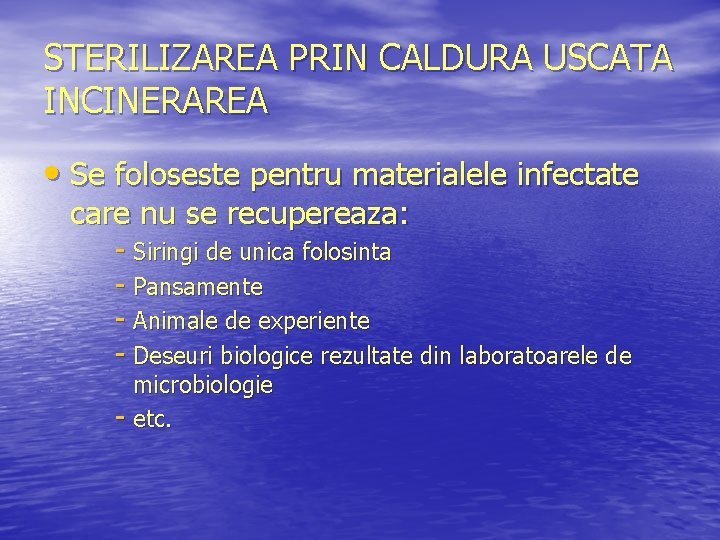 STERILIZAREA PRIN CALDURA USCATA INCINERAREA

• Se foloseste pentru materialele infectate care nu se recupereaza:

- Siringi de unica folosinta
- Pansamente
- Animale de experiente
- Deseuri biologice rezultate din laboratoarele de microbiologie
- etc.